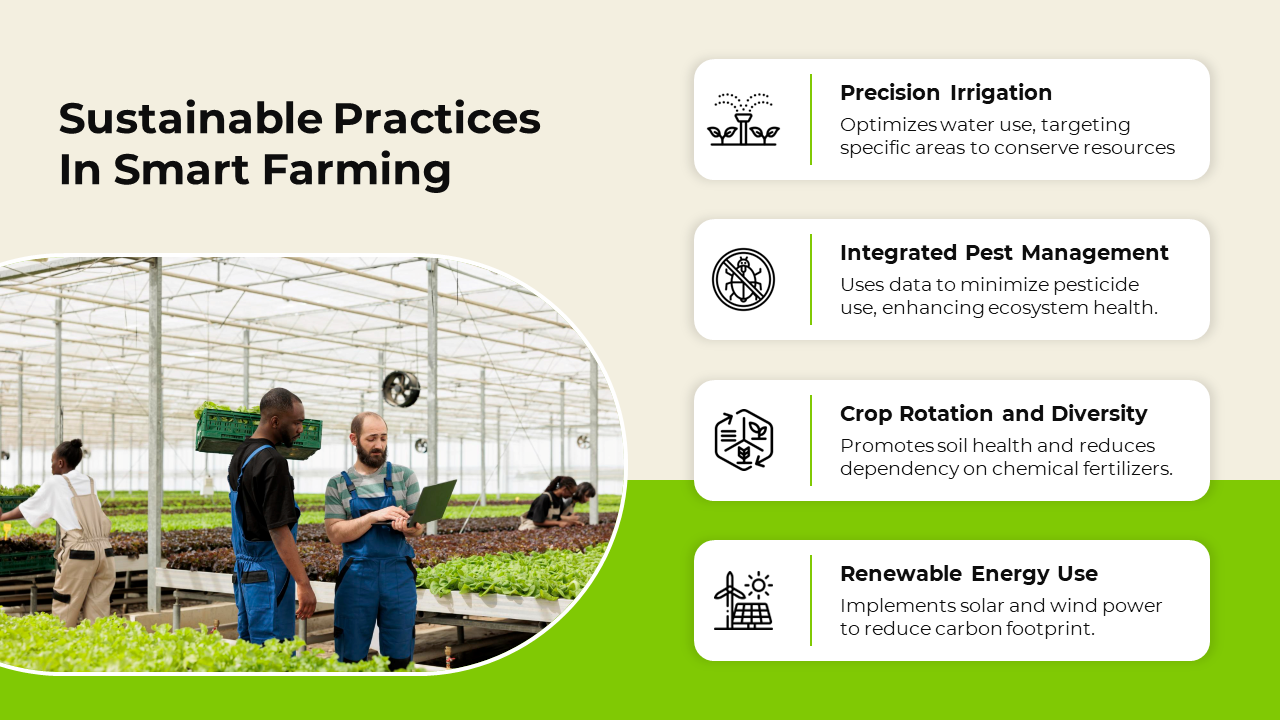 Sustainable Practices In Smart Farming

Precision Irrigation
Optimizes water use, targeting specific areas to conserve resources

Integrated Pest Management
Uses data to minimize pesticide use, enhancing ecosystem health.

Crop Rotation and Diversity
Promotes soil health and reduces dependency on chemical fertilizers.

Renewable Energy Use
Implements solar and wind power to reduce carbon footprint.